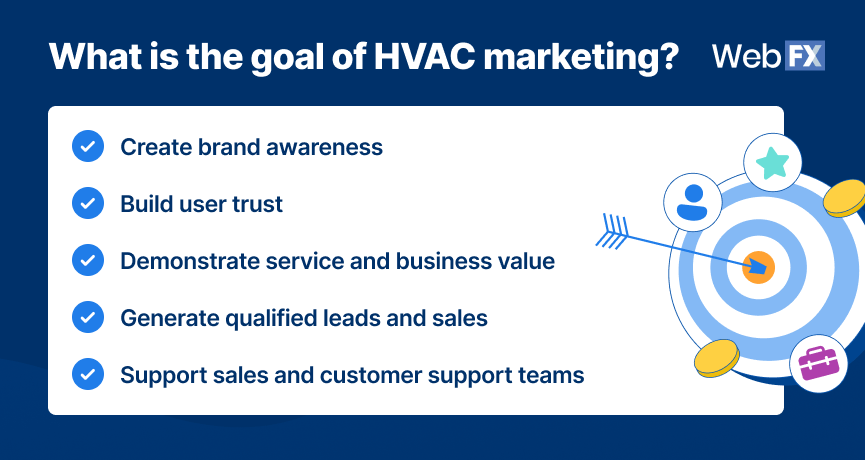 What is the goal of HVAC marketing?

WebFX

Create brand awareness

Build user trust

Demonstrate service and business value

Generate qualified leads and sales

Support sales and customer support teams